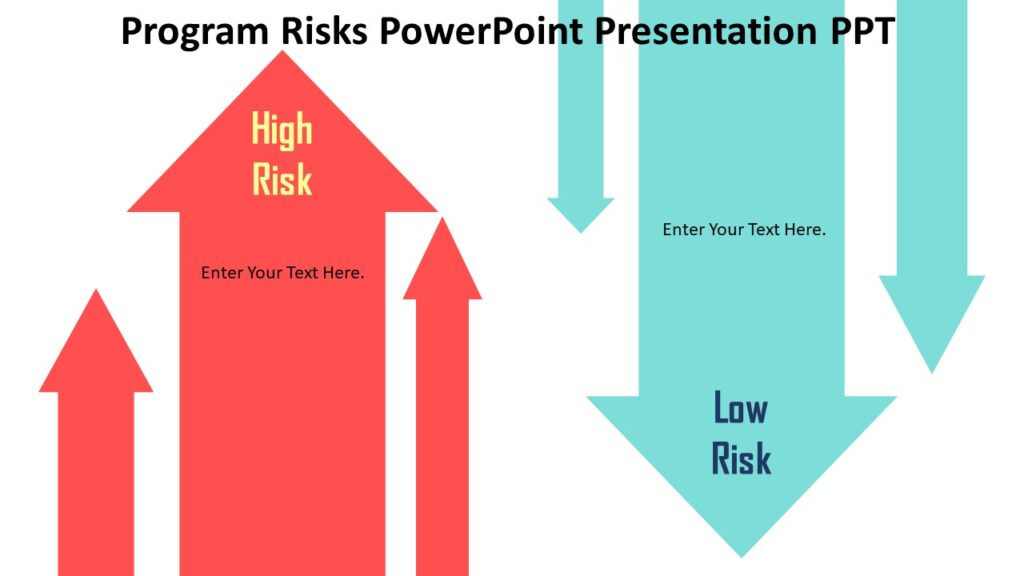 Program Risks PowerPoint Presentation PPT

High Risk

Enter Your Text Here.

Enter Your Text Here.

Low Risk